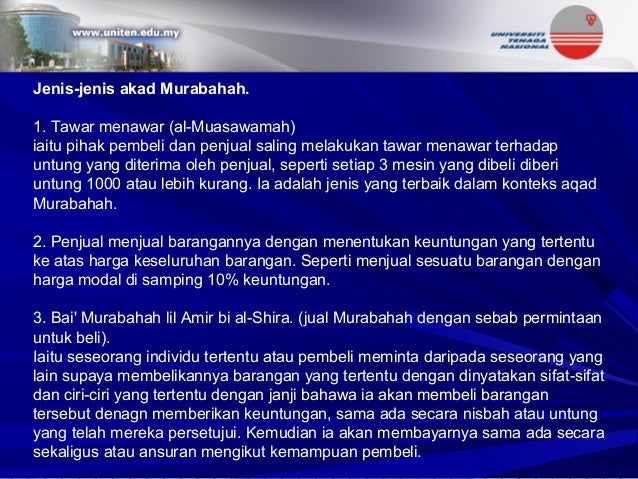 www.uniten.edu.my

UNIVERSITI TENAGA NASIONAL

Jenis-jenis akad Murabahah.

1. Tawar menawar (al-Muasawamah)
iaitu pihak pembeli dan penjual saling melakukan tawar menawar terhadap untung yang diterima oleh penjual, seperti setiap 3 mesin yang dibeli diberi untung 1000 atau lebih kurang. Ia adalah jenis yang terbaik dalam konteks aqad Murabahah.

2. Penjual menjual barangannya dengan menentukan keuntungan yang tertentu ke atas harga keseluruhan barangan. Seperti menjual sesuatu barangan dengan harga modal di samping 10% keuntungan.

3. Bai' Murabahah lil Amir bi al-Shira. (jual Murabahah dengan sebab permintaan untuk beli).
Iaitu seseorang individu tertentu atau pembeli meminta daripada seseorang yang lain supaya membelikannya barangan yang tertentu dengan dinyatakan sifat-sifat dan ciri-ciri yang tertentu dengan janji bahawa ia akan membeli barangan tersebut denagn memberikan keuntungan, sama ada secara nisbah atau untung yang telah mereka persetujui. Kemudian ia akan membayarnya sama ada secara sekaligus atau ansuran mengikut kemampuan pembeli.